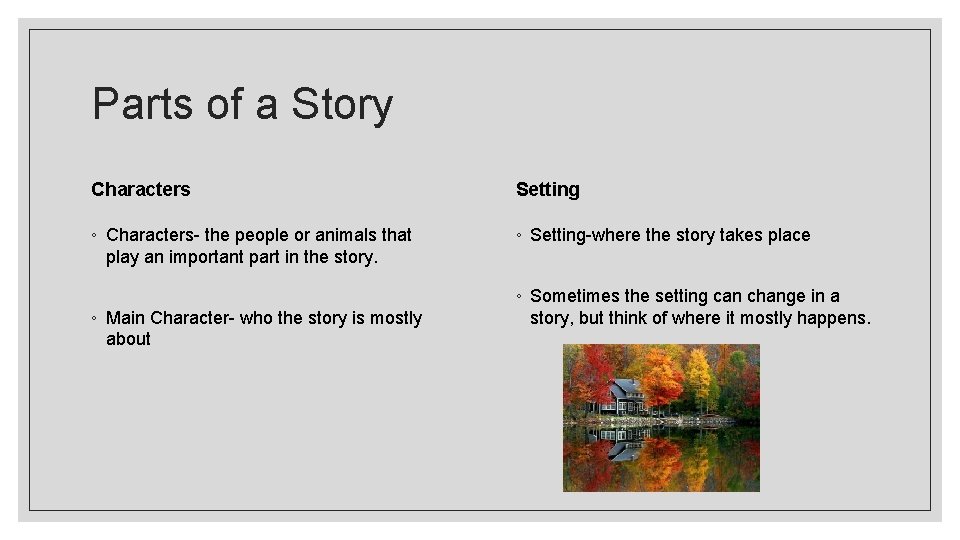 Parts of a Story

Characters

◦ Characters- the people or animals that play an important part in the story.

◦ Main Character- who the story is mostly about

Setting

◦ Setting-where the story takes place

◦ Sometimes the setting can change in a story, but think of where it mostly happens.